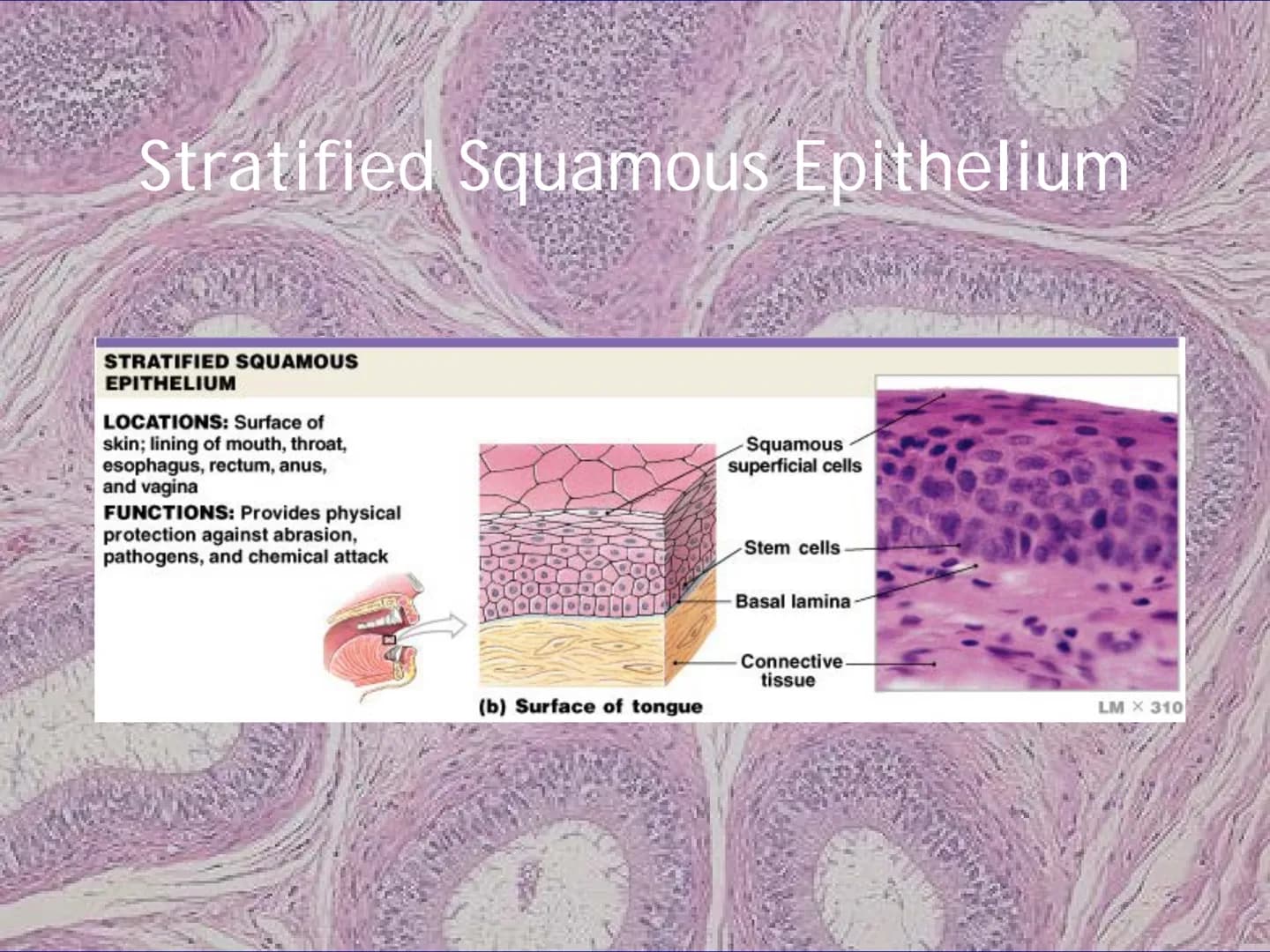 Stratified Squamous Epithelium

STRATIFIED SQUAMOUS EPITHELIUM

LOCATIONS: Surface of skin; lining of mouth, throat, esophagus, rectum, anus, and vagina

FUNCTIONS: Provides physical protection against abrasion, pathogens, and chemical attack

Squamous superficial cells

Stem cells

Basal lamina

Connective tissue

(b) Surface of tongue

LM × 310